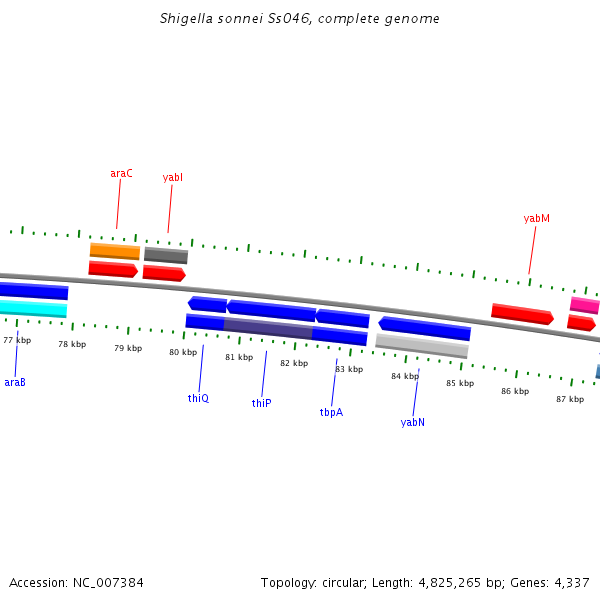 Shigella sonnei Ss046, complete genome

araC
yabI
yabM

77 kbp
78 kbp
79 kbp
80 kbp
81 kbp
82 kbp
83 kbp
84 kbp
85 kbp
86 kbp
87 kbp

araB
thiQ
thiP
tbpA
yabN

Accession: NC_007384

Topology: circular; Length: 4,825,265 bp; Genes: 4,337